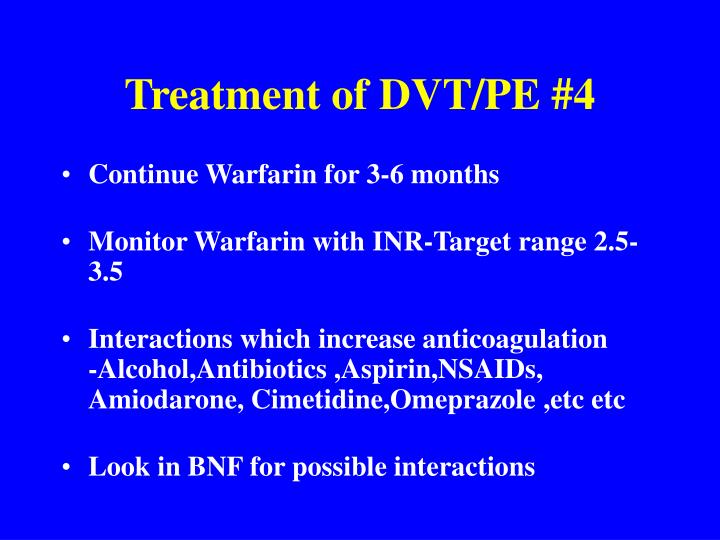 Treatment of DVT/PE #4

• Continue Warfarin for 3-6 months

• Monitor Warfarin with INR-Target range 2.5-3.5

• Interactions which increase anticoagulation -Alcohol,Antibiotics ,Aspirin,NSAIDs, Amiodarone, Cimetidine,Omeprazole ,etc etc

• Look in BNF for possible interactions